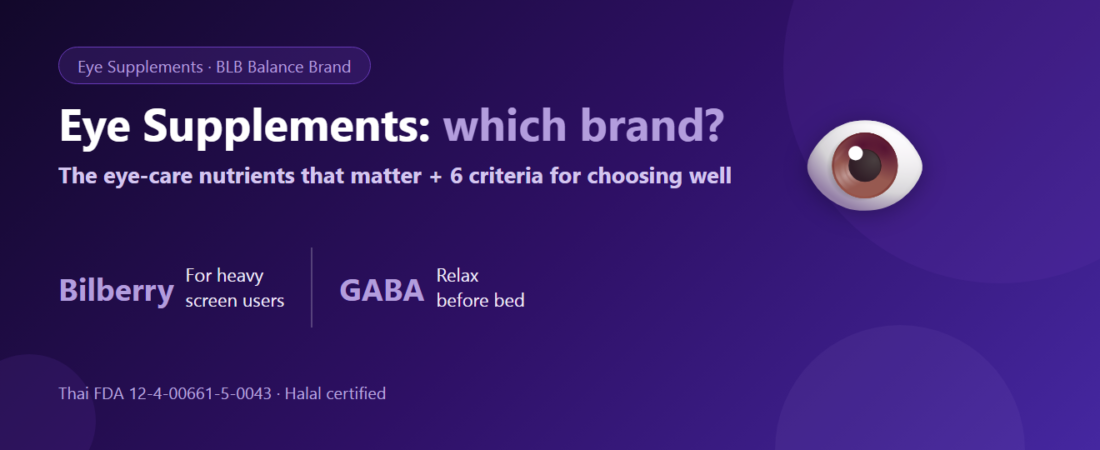 Eye Supplements · BLB Balance Brand

Eye Supplements: which brand?

The eye-care nutrients that matter + 6 criteria for choosing well

Bilberry For heavy screen users

GABA Relax before bed

Thai FDA 12-4-00661-5-0043 · Halal certified